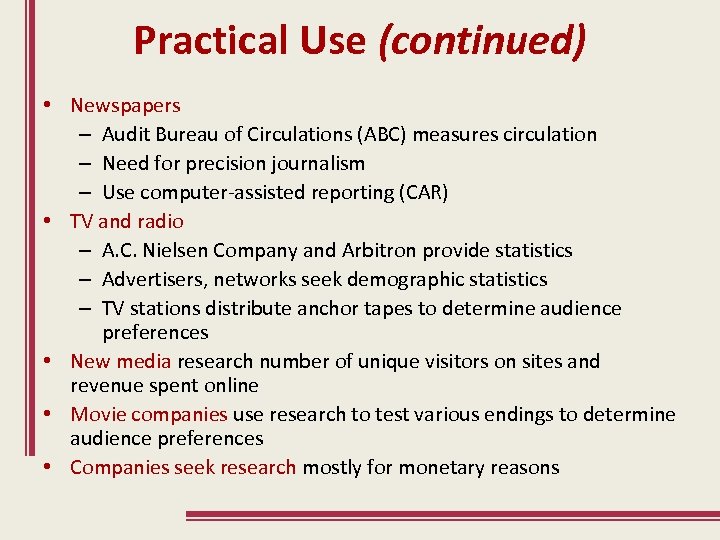 Practical Use (continued)

• Newspapers
– Audit Bureau of Circulations (ABC) measures circulation
– Need for precision journalism
– Use computer-assisted reporting (CAR)
• TV and radio
– A.C. Nielsen Company and Arbitron provide statistics
– Advertisers, networks seek demographic statistics
– TV stations distribute anchor tapes to determine audience preferences
• New media research number of unique visitors on sites and revenue spent online
• Movie companies use research to test various endings to determine audience preferences
• Companies seek research mostly for monetary reasons